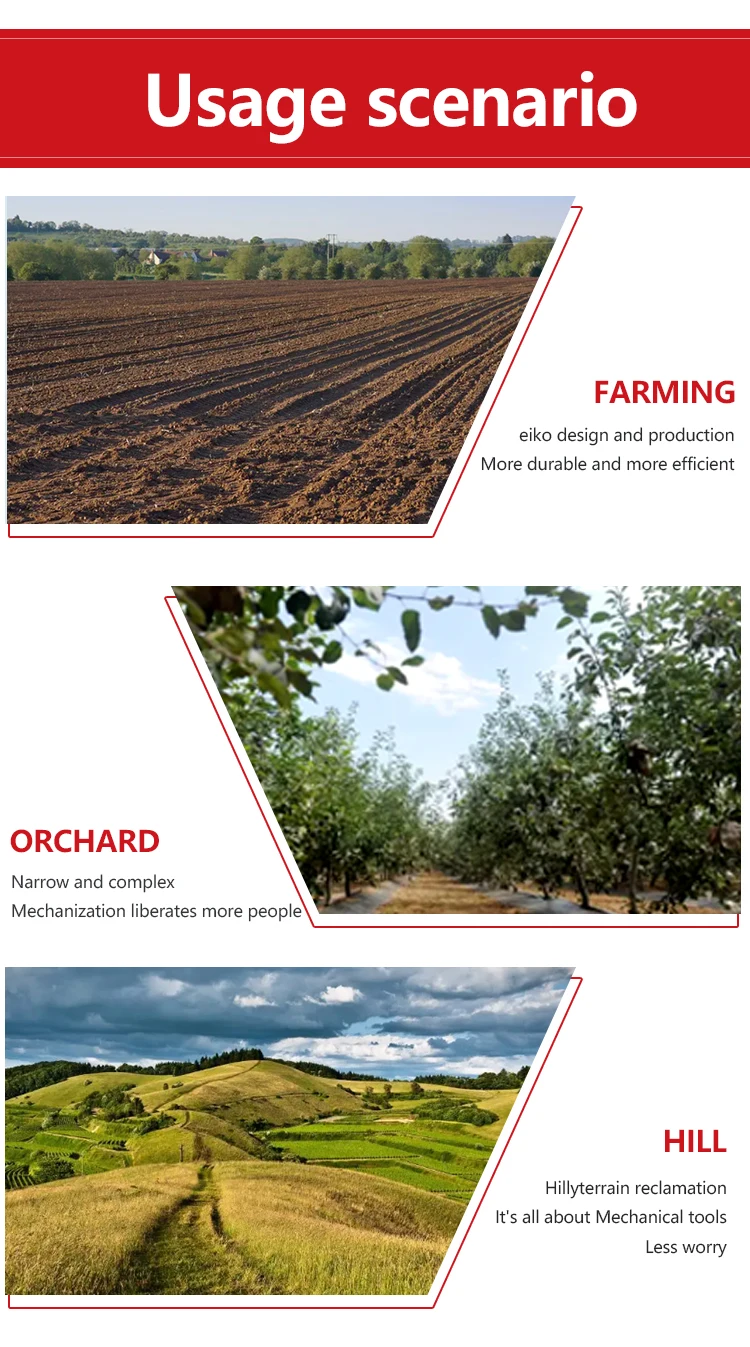 Usage scenario

FARMING
eiko design and production
More durable and more efficient

ORCHARD
Narrow and complex
Mechanization liberates more people

HILL
Hillyterrain reclamation
It's all about Mechanical tools
Less worry